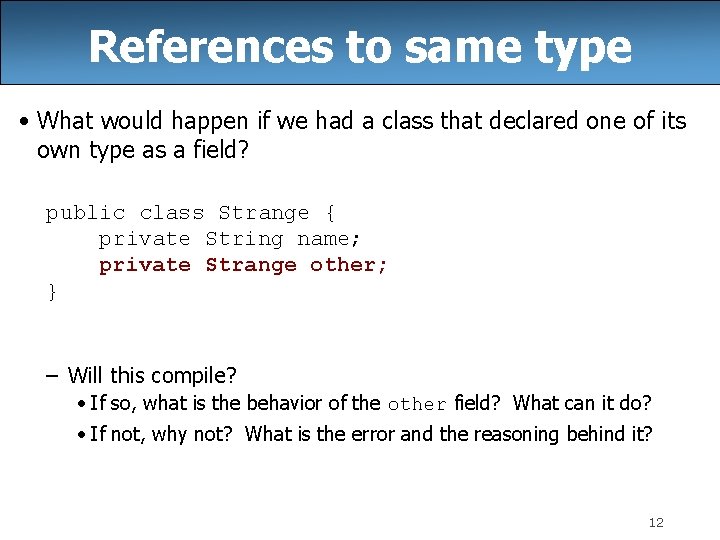 References to same type

• What would happen if we had a class that declared one of its own type as a field?

public class Strange {
    private String name;
    private Strange other;
}

– Will this compile?
  • If so, what is the behavior of the other field? What can it do?
  • If not, why not? What is the error and the reasoning behind it?

12